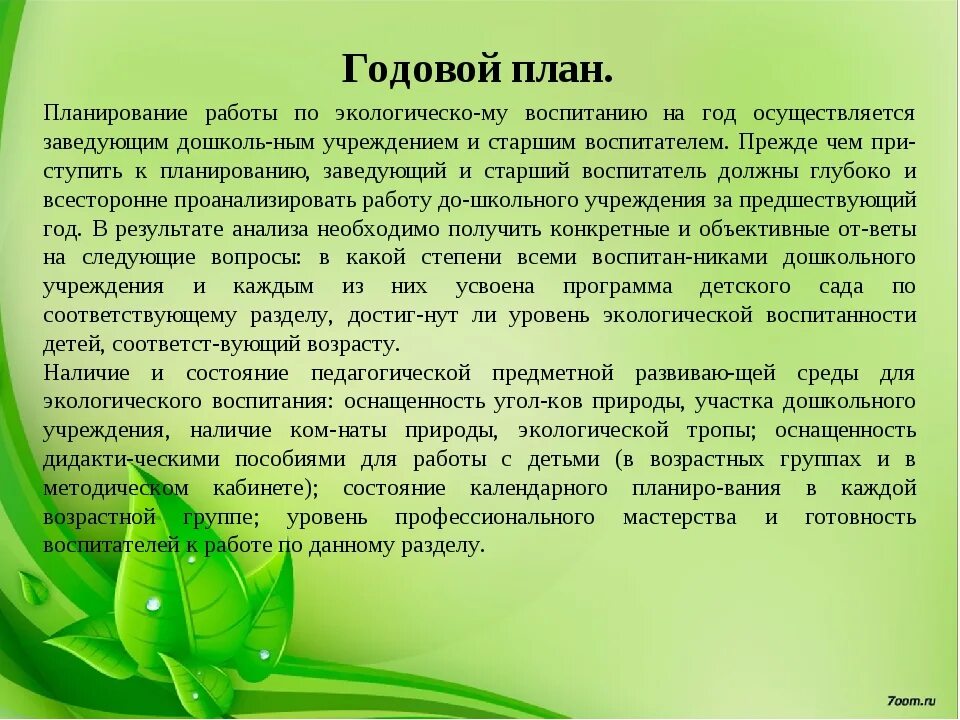 Годовой план.

Планирование работы по экологическо-му воспитанию на год осуществляется заведующим дошколь-ным учреждением и старшим воспитателем. Прежде чем приступить к планированию, заведующий и старший воспитатель должны глубоко и всесторонне проанализировать работу до-школьного учреждения за предшествующий год. В результате анализа необходимо получить конкретные и объективные от-веты на следующие вопросы: в какой степени всеми воспитан-никами дошкольного учреждения и каждым из них усвоена программа детского сада по соответствующему разделу, достиг-нут ли уровень экологической воспитанности детей, соответст-вующий возрасту.
Наличие и состояние педагогической предметной развиваю-щей среды для экологического воспитания: оснащенность угол-ков природы, участка дошкольного учреждения, наличие ком-наты природы, экологической тропы; оснащенность дидакти-ческими пособиями для работы с детьми (в возрастных группах и в методическом кабинете); состояние календарного планиро-вания в каждой возрастной группе; уровень профессионального мастерства и готовность воспитателей к работе по данному разделу.

7oom.ru